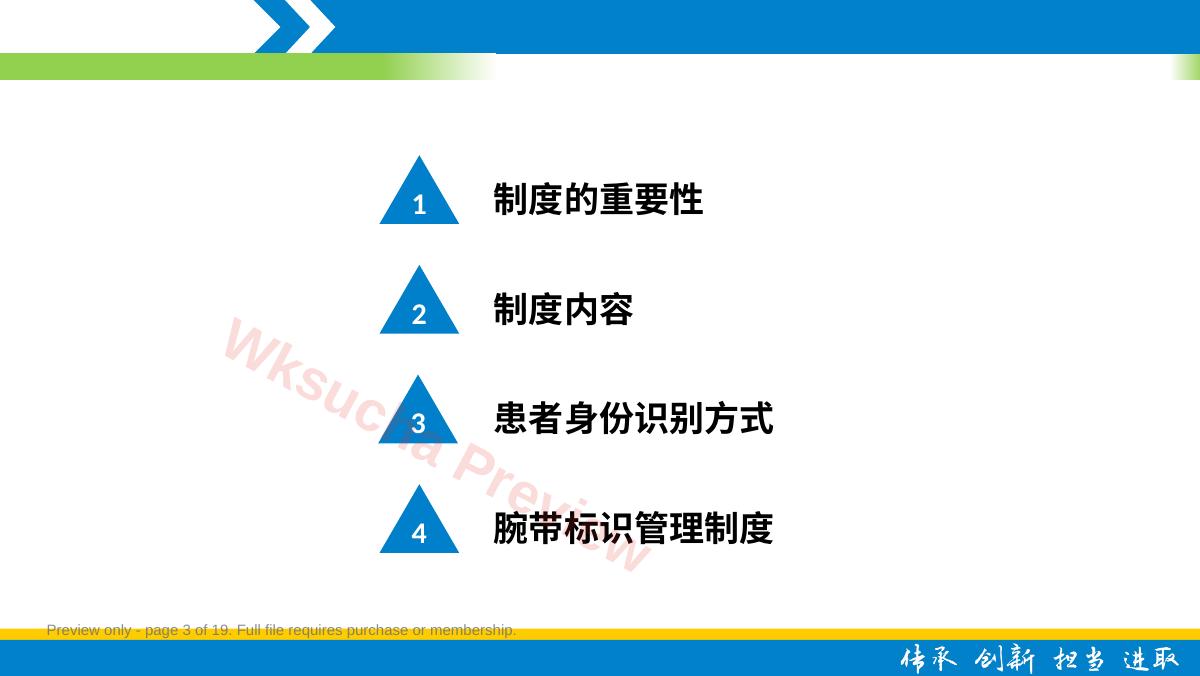 1 制度的重要性

2 制度内容

3 患者身份识别方式

4 腕带标识管理制度

Wksucha Preview

Preview only - page 3 of 19. Full file requires purchase or membership.

传承 创新 担当 进取